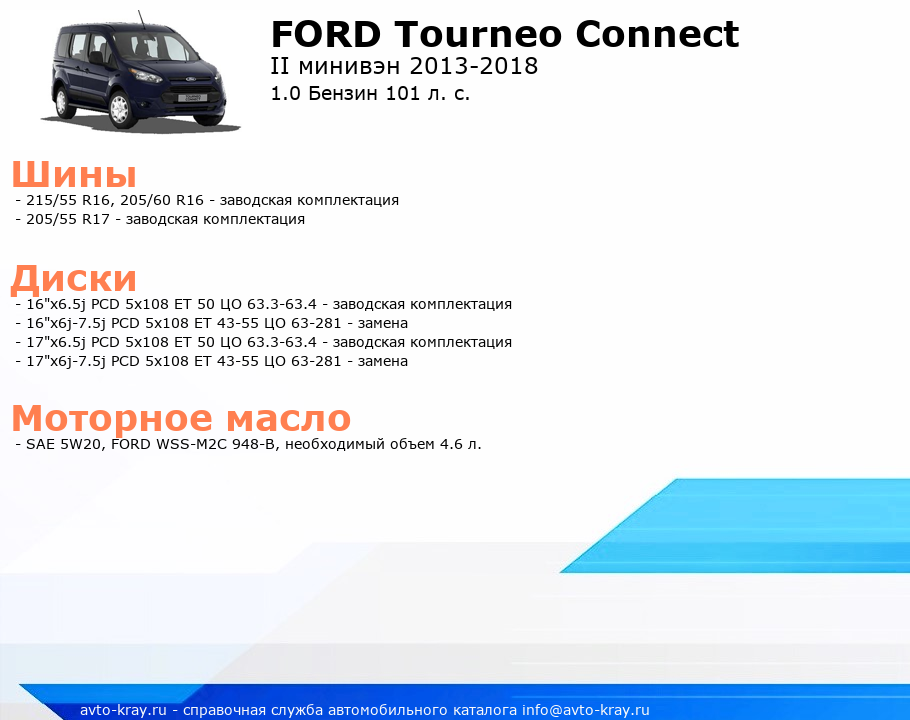 FORD Tourneo Connect
II минивэн 2013-2018
1.0 Бензин 101 л. с.

Шины
- 215/55 R16, 205/60 R16 - заводская комплектация
- 205/55 R17 - заводская комплектация

Диски
- 16"x6.5j PCD 5x108 ET 50 ЦО 63.3-63.4 - заводская комплектация
- 16"x6j-7.5j PCD 5x108 ET 43-55 ЦО 63-281 - замена
- 17"x6.5j PCD 5x108 ET 50 ЦО 63.3-63.4 - заводская комплектация
- 17"x6j-7.5j PCD 5x108 ET 43-55 ЦО 63-281 - замена

Моторное масло
- SAE 5W20, FORD WSS-M2C 948-B, необходимый объем 4.6 л.

avto-kray.ru - справочная служба автомобильного каталога info@avto-kray.ru